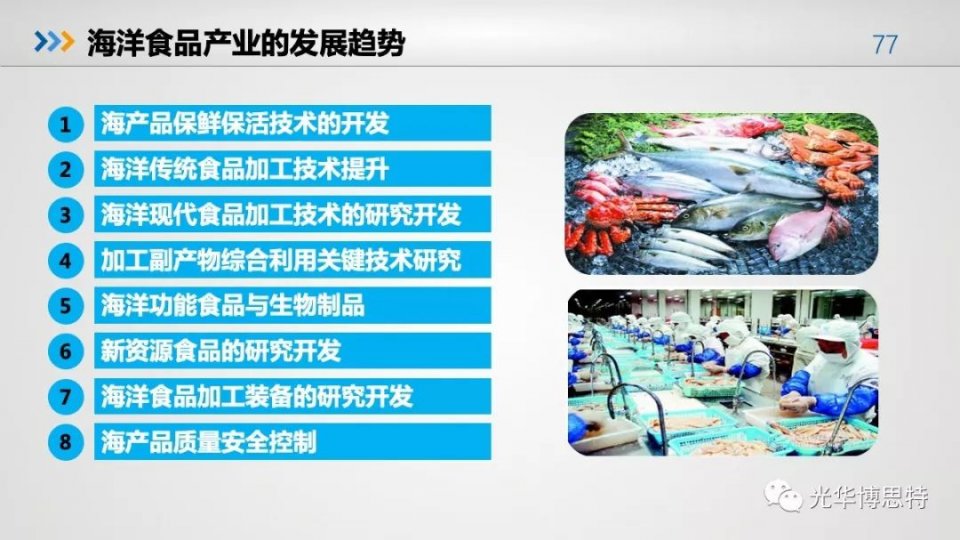 海洋食品产业的发展趋势

77

1 海产品保鲜保活技术的开发
2 海洋传统食品加工技术提升
3 海洋现代食品加工技术的研究开发
4 加工副产物综合利用关键技术研究
5 海洋功能食品与生物制品
6 新资源食品的研究开发
7 海洋食品加工装备的研究开发
8 海产品质量安全控制

光华博思特